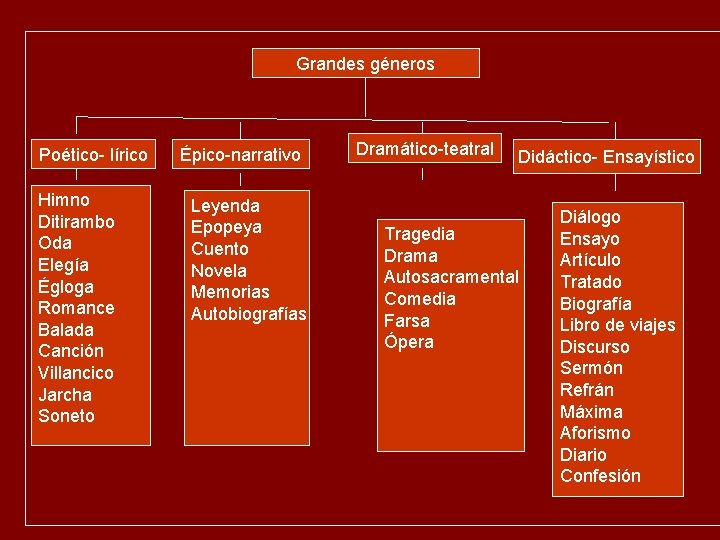 Grandes géneros

Poético- lírico

Himno
Ditirambo
Oda
Elegía
Égloga
Romance
Balada
Canción
Villancico
Jarcha
Soneto

Épico-narrativo

Leyenda
Epopeya
Cuento
Novela
Memorias
Autobiografías

Dramático-teatral

Tragedia
Drama
Autosacramental
Comedia
Farsa
Ópera

Didáctico- Ensayístico

Diálogo
Ensayo
Artículo
Tratado
Biografía
Libro de viajes
Discurso
Sermón
Refrán
Máxima
Aforismo
Diario
Confesión